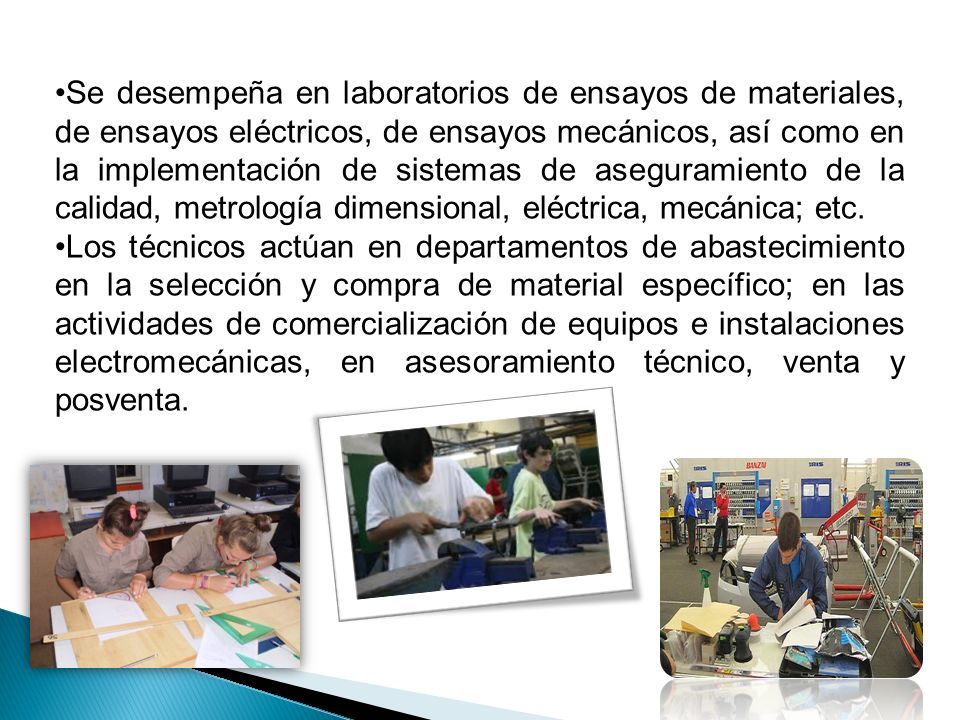 •Se desempeña en laboratorios de ensayos de materiales, de ensayos eléctricos, de ensayos mecánicos, así como en la implementación de sistemas de aseguramiento de la calidad, metrología dimensional, eléctrica, mecánica; etc.
•Los técnicos actúan en departamentos de abastecimiento en la selección y compra de material específico; en las actividades de comercialización de equipos e instalaciones electromecánicas, en asesoramiento técnico, venta y posventa.

BANZAI